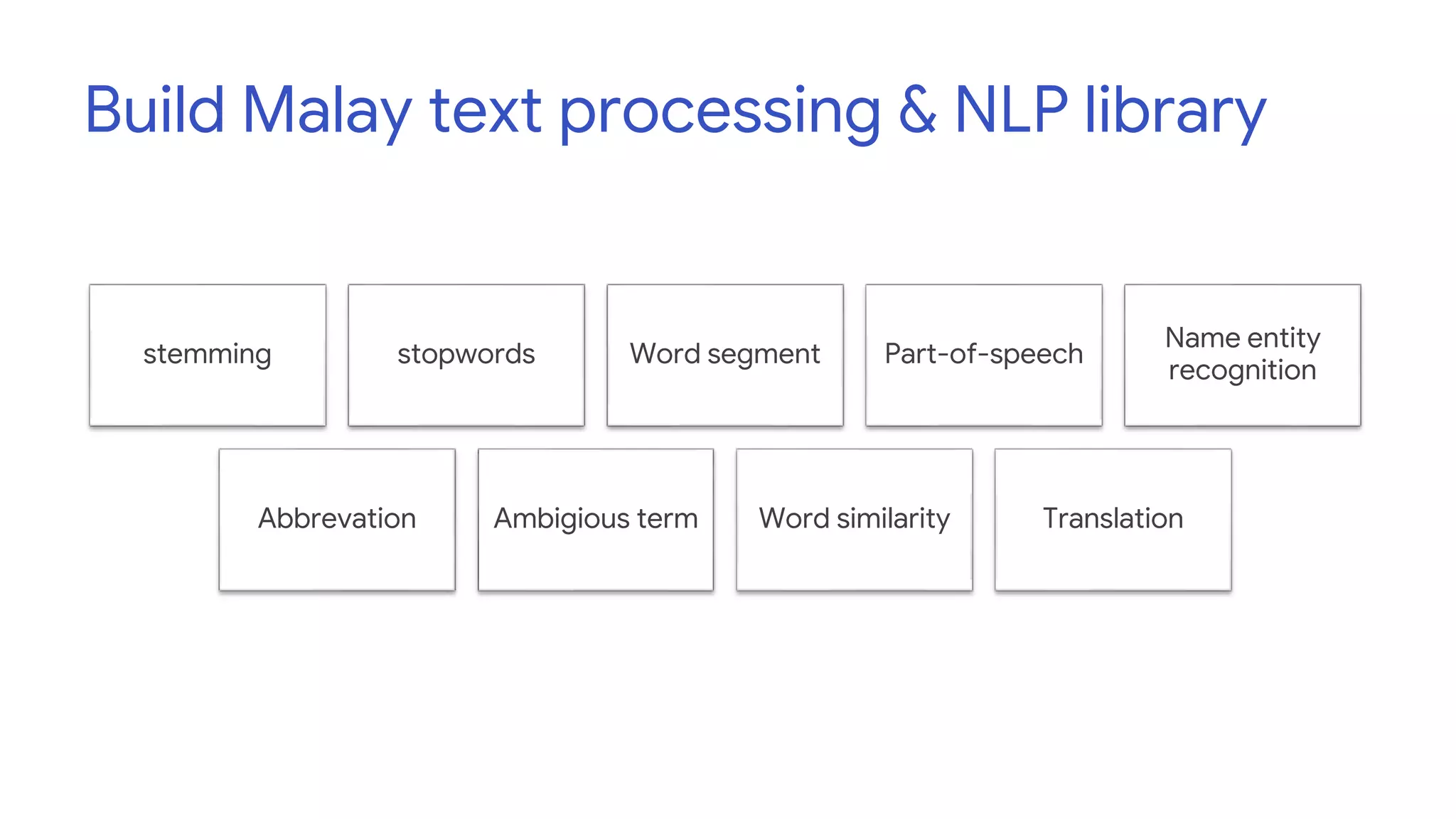 Build Malay text processing & NLP library

stemming

stopwords

Word segment

Part-of-speech

Name entity recognition

Abbrevation

Ambigious term

Word similarity

Translation